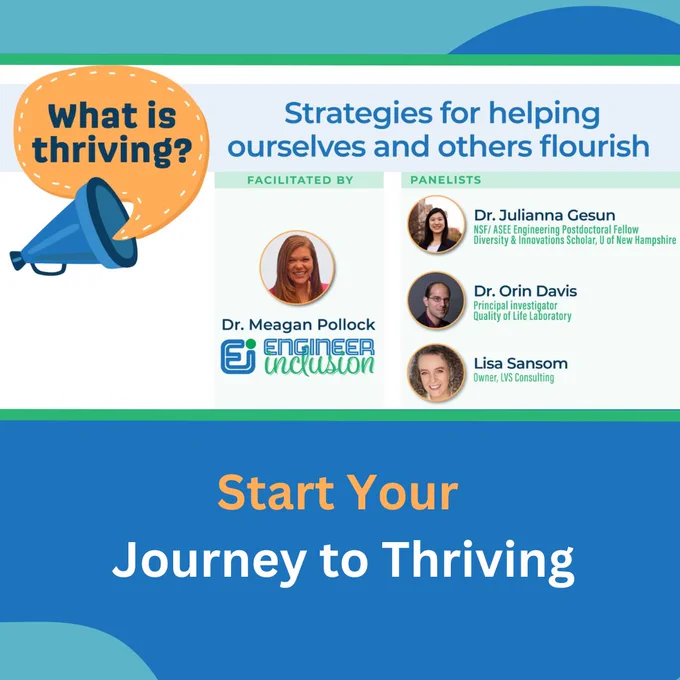 What is thriving?

Strategies for helping ourselves and others flourish

FACILITATED BY

Dr. Meagan Pollock

EI ENGINEER inclusion

PANELISTS

Dr. Julianna Gesun
NSF/ ASEE Engineering Postdoctoral Fellow
Diversity & Innovations Scholar, U of New Hampshire

Dr. Orin Davis
Principal investigator
Quality of Life Laboratory

Lisa Sansom
Owner, LVS Consulting

Start Your
Journey to Thriving